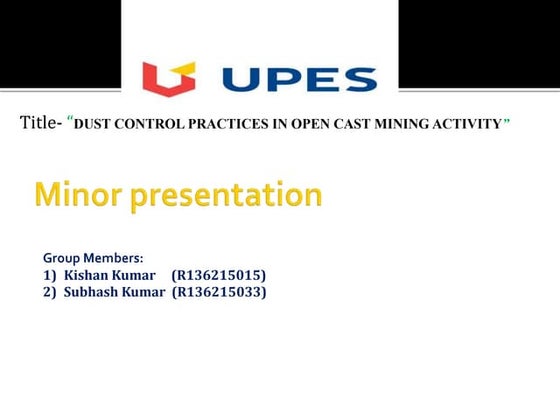 UPES

Title- “DUST CONTROL PRACTICES IN OPEN CAST MINING ACTIVITY”

Minor presentation

Group Members:
1) Kishan Kumar (R136215015)
2) Subhash Kumar (R136215033)